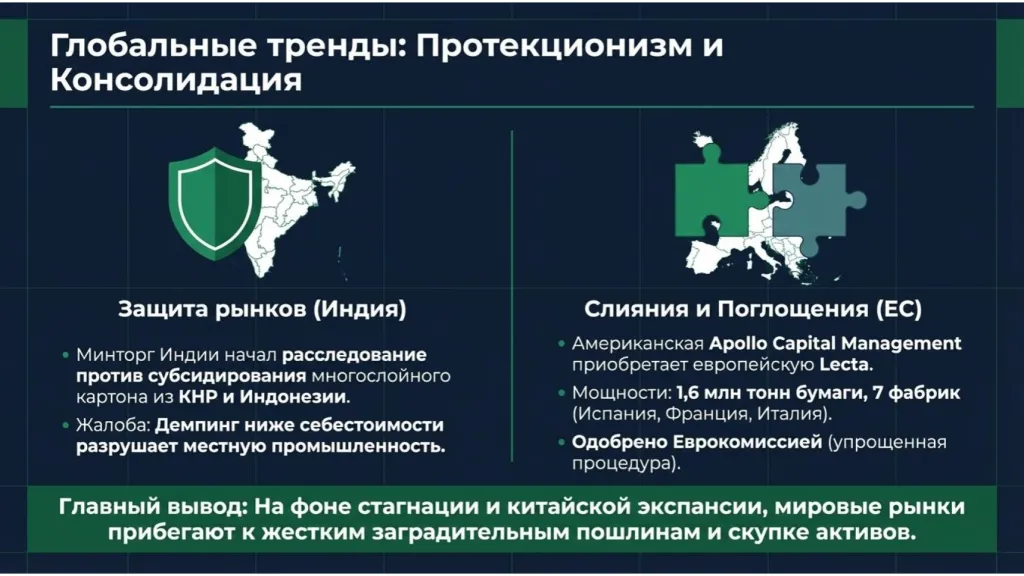 Глобальные тренды: Протекционизм и Консолидация

Защита рынков (Индия)

• Минторг Индии начал расследование против субсидирования многослойного картона из КНР и Индонезии.

• Жалоба: Демпинг ниже себестоимости разрушает местную промышленность.

Слияния и Поглощения (ЕС)

• Американская Apollo Capital Management приобретает европейскую Lecta.

• Мощности: 1,6 млн тонн бумаги, 7 фабрик (Испания, Франция, Италия).

• Одобрено Еврокомиссией (упрощенная процедура).

Главный вывод: На фоне стагнации и китайской экспансии, мировые рынки прибегают к жестким заградительным пошлинам и скупке активов.